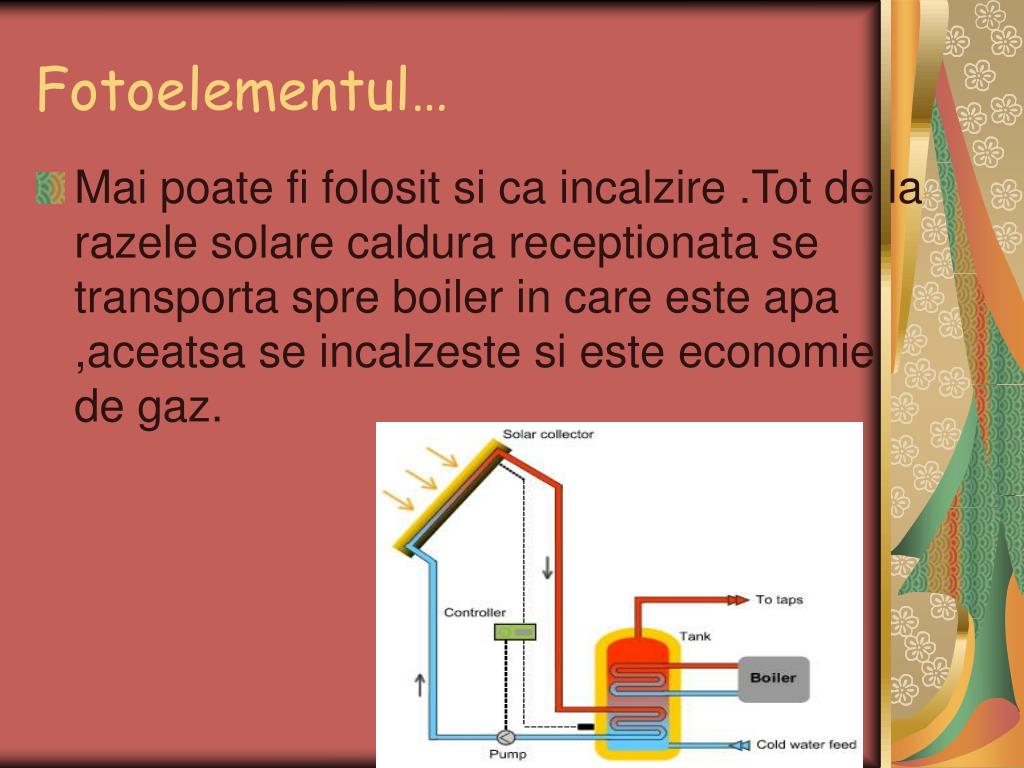 Fotoelementul…

Mai poate fi folosit si ca incalzire .Tot de la razele solare caldura receptionata se transporta spre boiler in care este apa ,aceatsa se incalzeste si este economie de gaz.

Solar collector
Controller
To taps
Tank
Boiler
Pump
Cold water feed